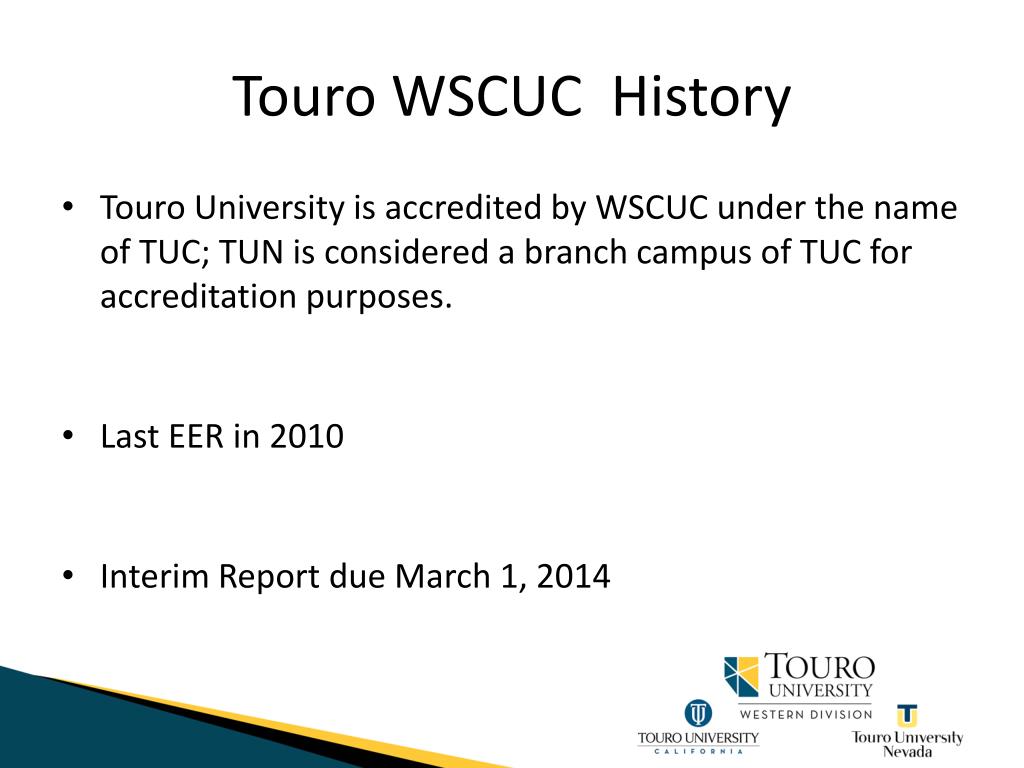 Touro WSCUC History

• Touro University is accredited by WSCUC under the name of TUC; TUN is considered a branch campus of TUC for accreditation purposes.

• Last EER in 2010

• Interim Report due March 1, 2014

TOURO UNIVERSITY
WESTERN DIVISION

TOURO UNIVERSITY
CALIFORNIA

Touro University
Nevada